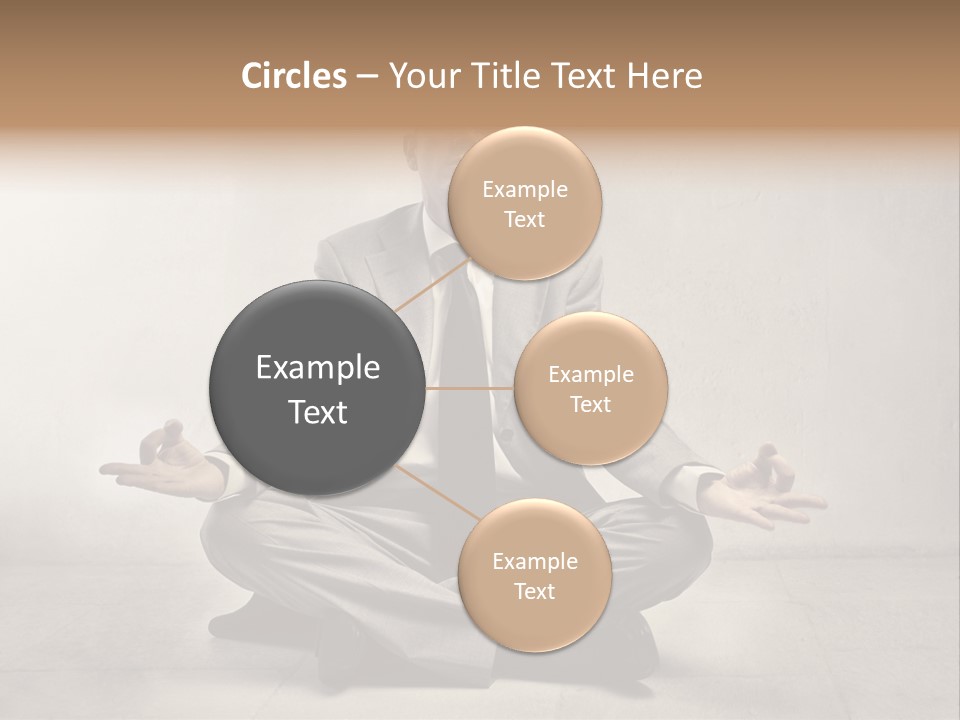 Circles – Your Title Text Here

Example Text

Example Text

Example Text

Example Text